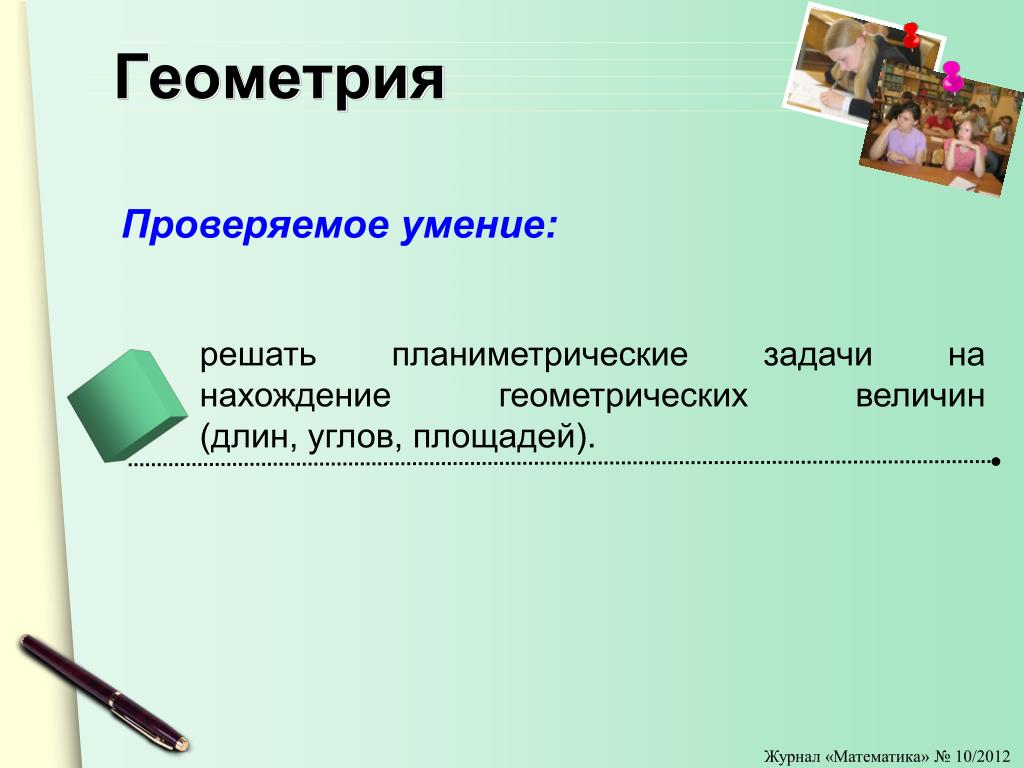 Геометрия

Проверяемое умение:

решать планиметрические задачи на нахождение геометрических величин (длин, углов, площадей).

Журнал «Математика» № 10/2012